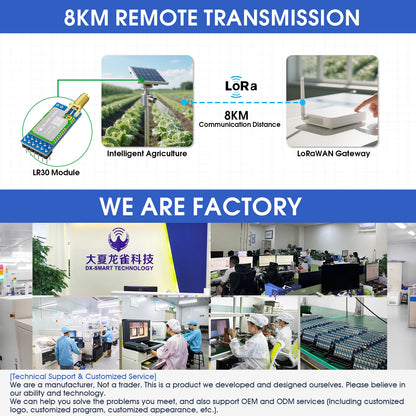 8KM REMOTE TRANSMISSION

LR30 Module

Intelligent Agriculture

LoRa

8KM
Communication Distance

LoRaWAN Gateway

WE ARE FACTORY

大夏龙雀科技
DX-SMART TECHNOLOGY

[Technical Support & Customized Service]
We are a manufacturer, Not a trader. This is a product we developed and designed ourselves. Please believe in our ability and technology.
We can help you solve the problems you meet, and also support OEM and ODM services (Including customized logo, customized program, customized appearance, etc.).